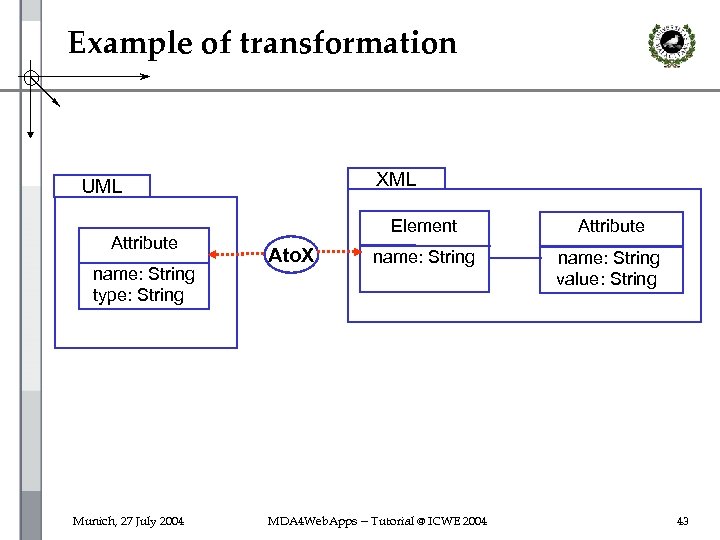 Example of transformation

UML

Attribute

name: String
type: String

AtoX

XML

Element

name: String

Attribute

name: String
value: String

Munich, 27 July 2004

MDA4WebApps – Tutorial @ ICWE 2004

43